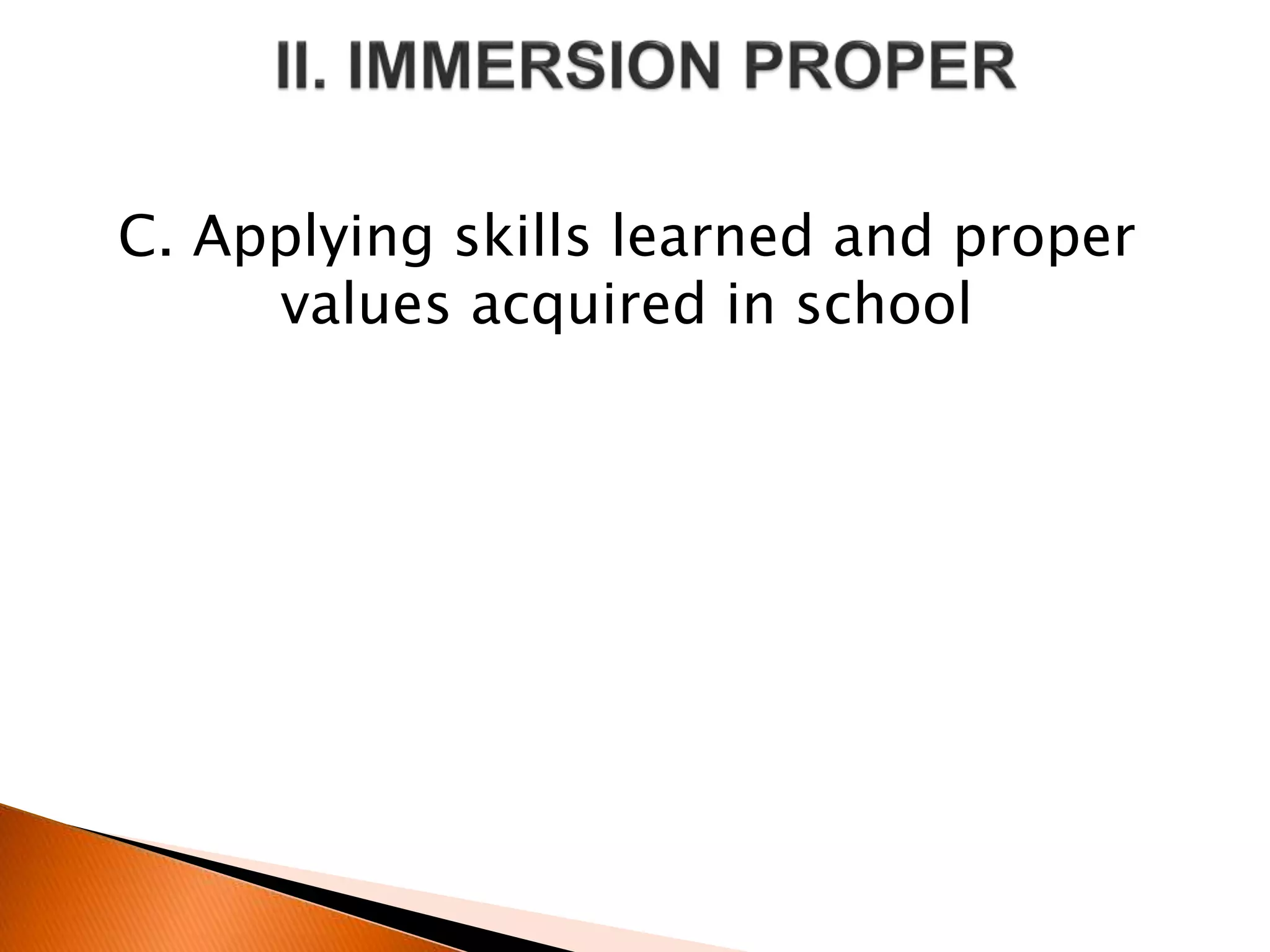 II. IMMERSION PROPER

C. Applying skills learned and proper values acquired in school